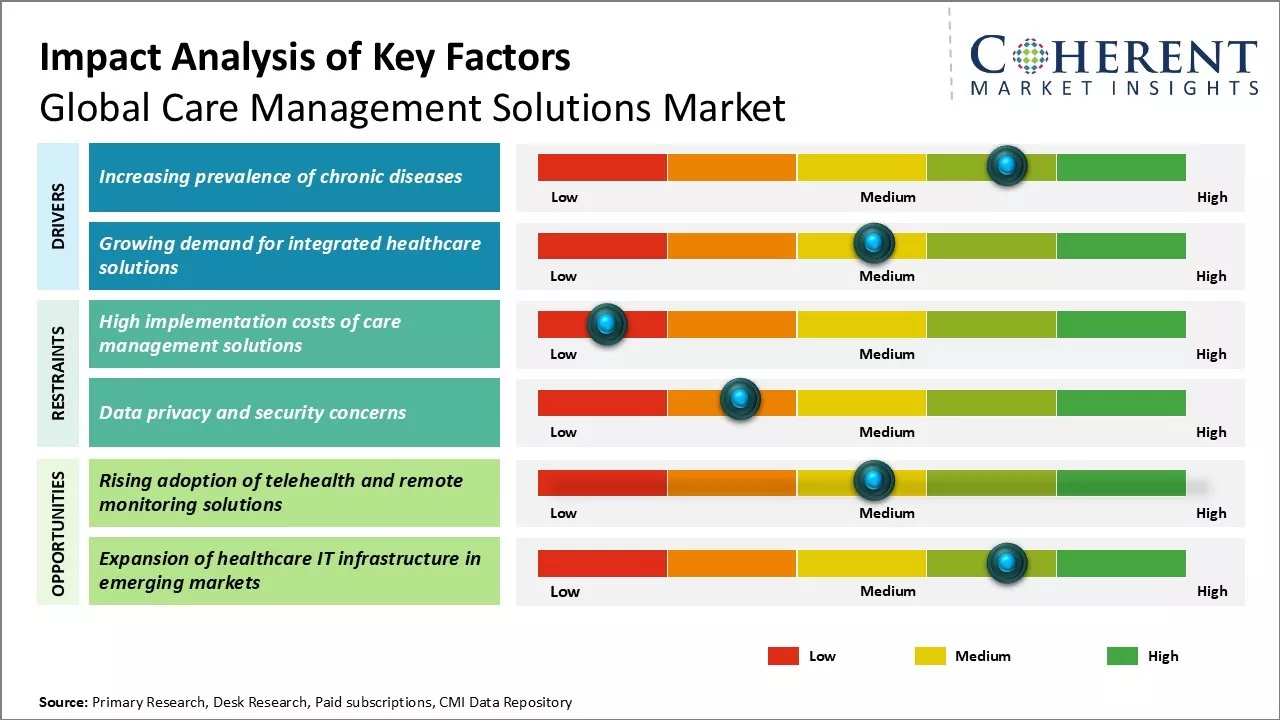 Impact Analysis of Key Factors
Global Care Management Solutions Market

COHERENT
MARKET INSIGHTS

DRIVERS

Increasing prevalence of chronic diseases

Low Medium High

Growing demand for integrated healthcare solutions

Low Medium High

RESTRAINTS

High implementation costs of care management solutions

Low Medium High

Data privacy and security concerns

Low Medium High

OPPORTUNITIES

Rising adoption of telehealth and remote monitoring solutions

Low Medium High

Expansion of healthcare IT infrastructure in emerging markets

Low Medium High

Low Medium High

Source: Primary Research, Desk Research, Paid subscriptions, CMI Data Repository